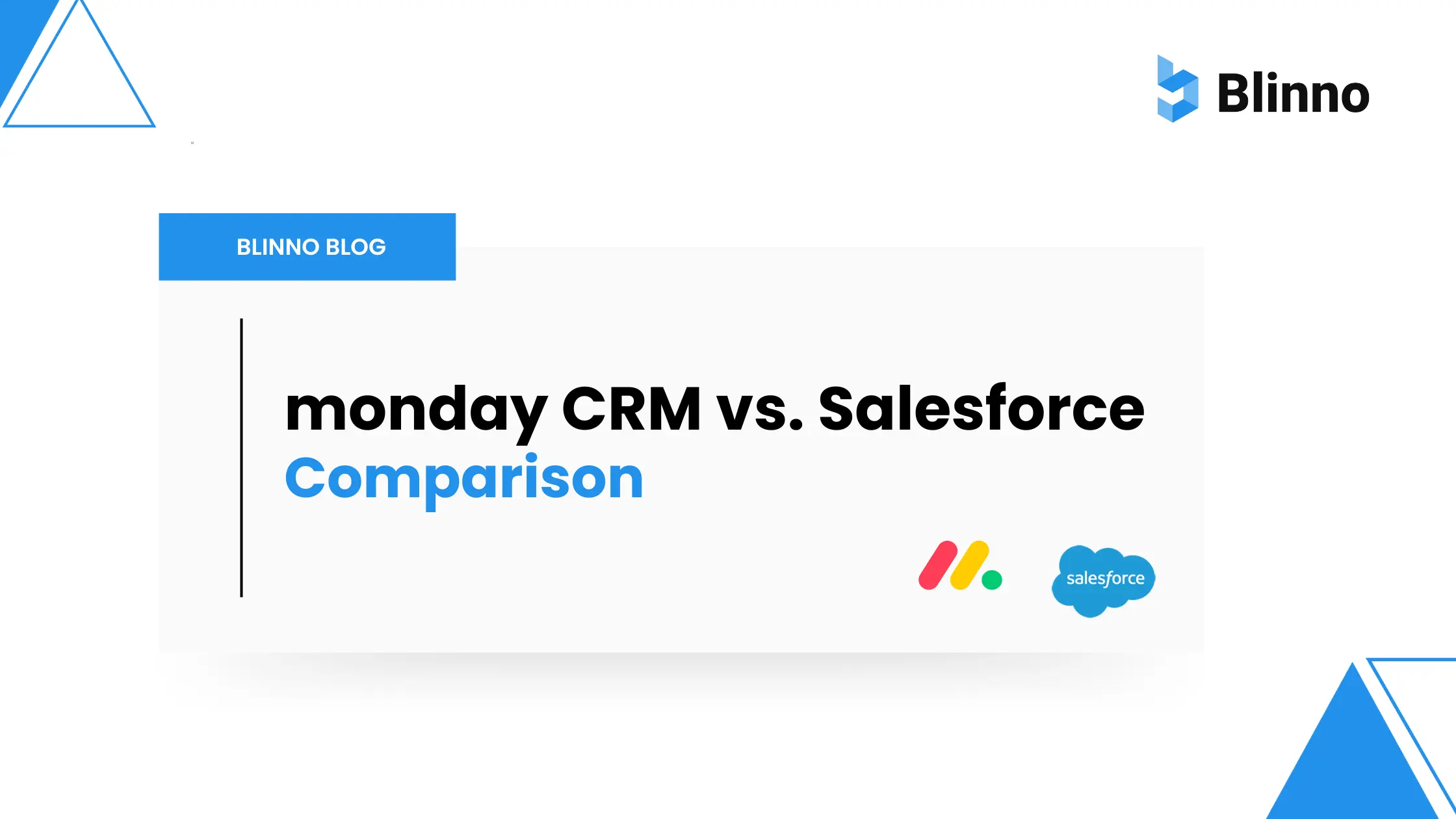 Blinno

BLINNO BLOG

monday CRM vs. Salesforce Comparison

salesforce